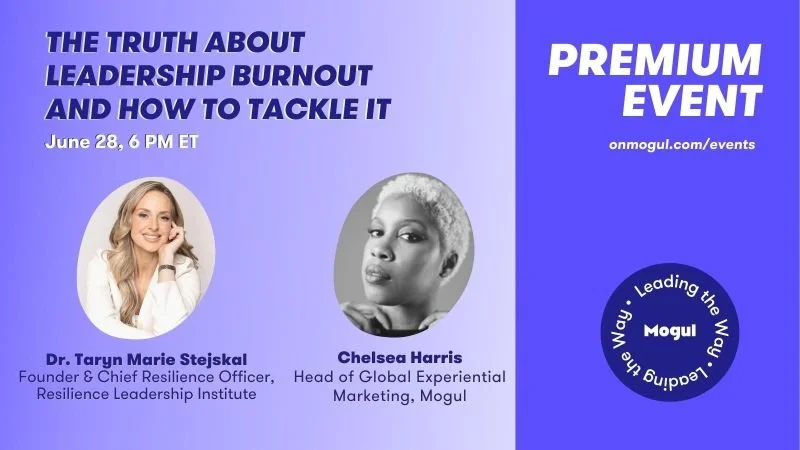 THE TRUTH ABOUT LEADERSHIP BURNOUT AND HOW TO TACKLE IT

June 28, 6 PM ET

Dr. Taryn Marie Stejskal
Founder & Chief Resilience Officer, Resilience Leadership Institute

Chelsea Harris
Head of Global Experiential Marketing, Mogul

PREMIUM EVENT

onmogul.com/events

Leading the Way • Leading the Way •

Mogul